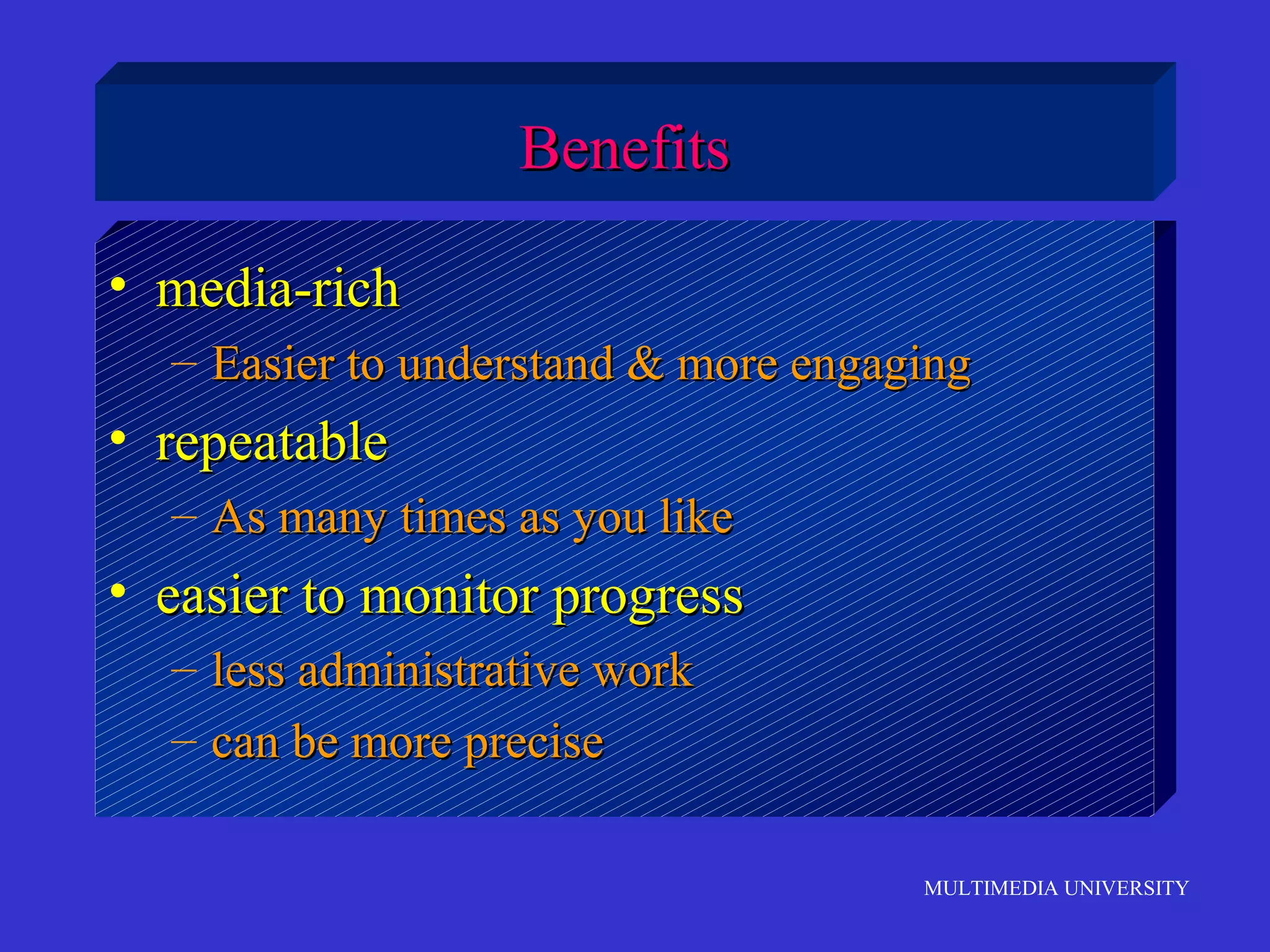 Benefits

• media-rich
– Easier to understand & more engaging
• repeatable
– As many times as you like
• easier to monitor progress
– less administrative work
– can be more precise

MULTIMEDIA UNIVERSITY